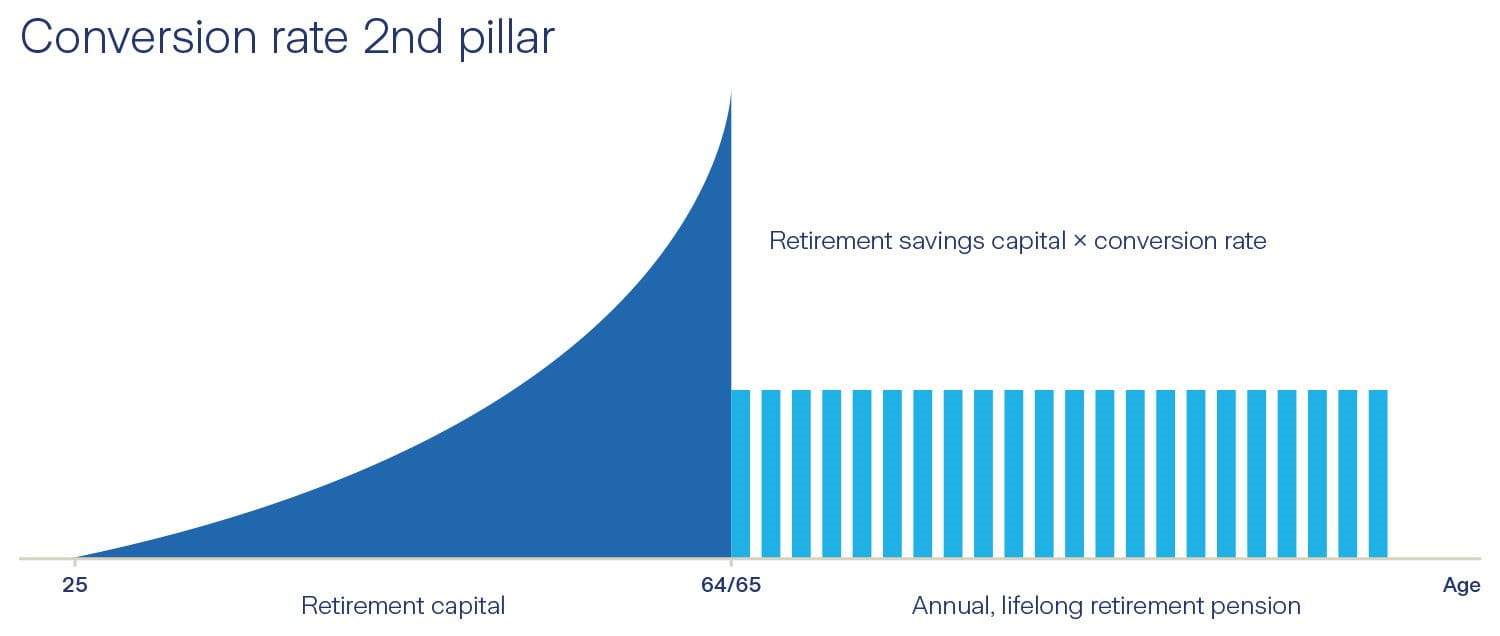 Conversion rate 2nd pillar

Retirement savings capital × conversion rate

25

64/65

Age

Retirement capital

Annual, lifelong retirement pension